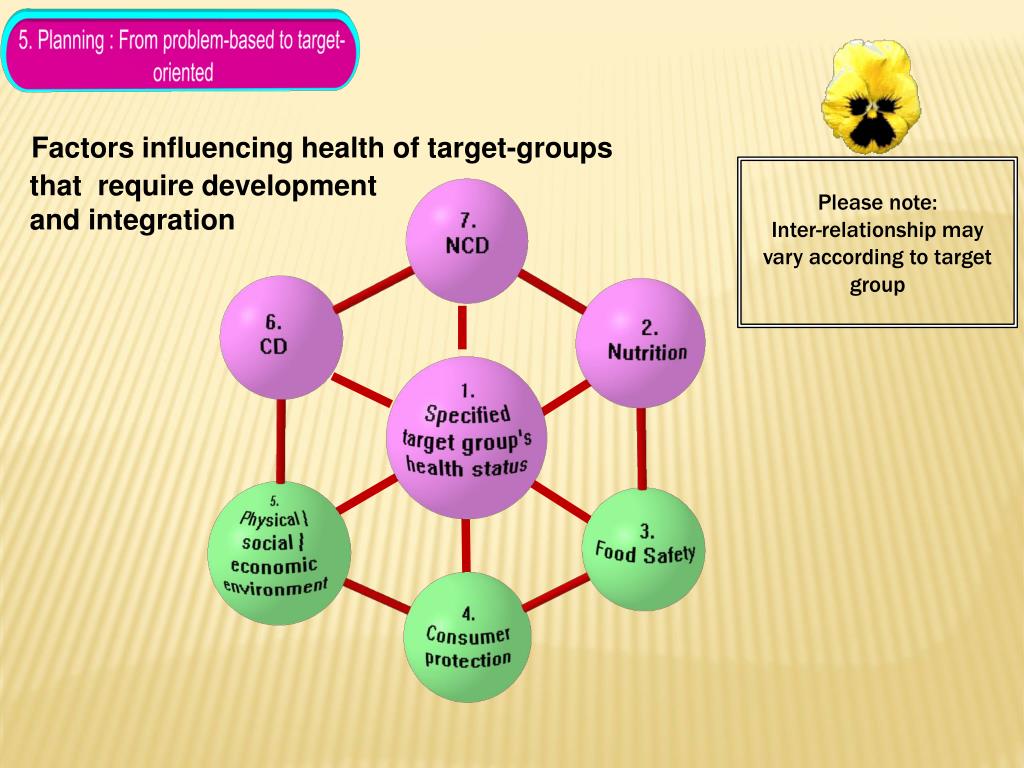 5. Planning : From problem-based to target-oriented

Factors influencing health of target-groups that require development and integration

Please note:
Inter-relationship may vary according to target group

7.
NCD

6.
CD

2.
Nutrition

1.
Specified target group's health status

5.
Physical \ social } economic environment

3.
Food Safety

4.
Consumer protection